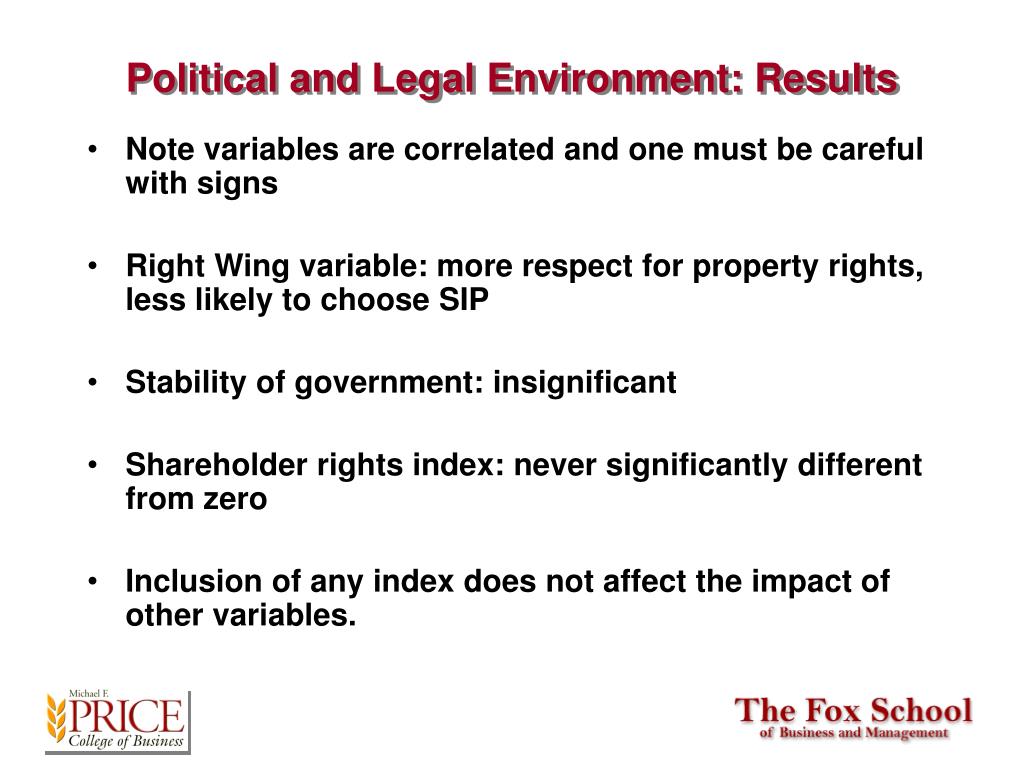 Political and Legal Environment: Results

• Note variables are correlated and one must be careful with signs

• Right Wing variable: more respect for property rights, less likely to choose SIP

• Stability of government: insignificant

• Shareholder rights index: never significantly different from zero

• Inclusion of any index does not affect the impact of other variables.

Michael F. PRICE College of Business

The Fox School of Business and Management